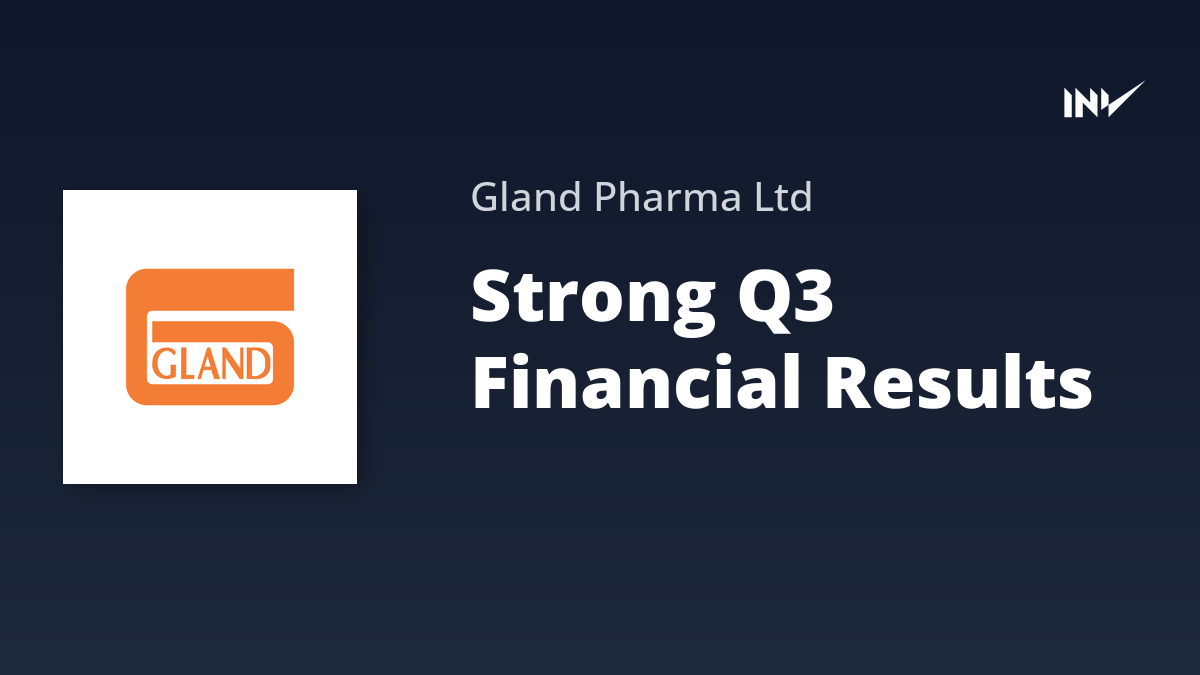 INV

GLAND

Gland Pharma Ltd

Strong Q3 Financial Results